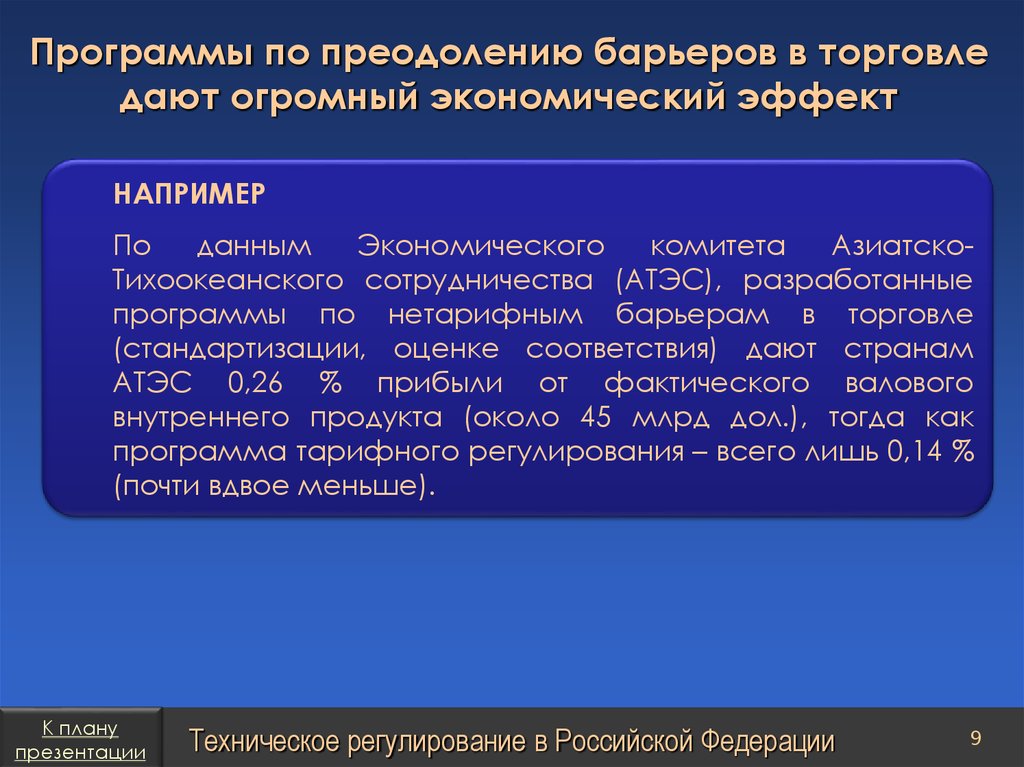 Программы по преодолению барьеров в торговле дают огромный экономический эффект

НАПРИМЕР

По данным Экономического комитета Азиатско-Тихоокеанского сотрудничества (АТЭС), разработанные программы по нетарифным барьерам в торговле (стандартизации, оценке соответствия) дают странам АТЭС 0,26 % прибыли от фактического валового внутреннего продукта (около 45 млрд дол.), тогда как программа тарифного регулирования – всего лишь 0,14 % (почти вдвое меньше).

К плану презентации

Техническое регулирование в Российской Федерации

9